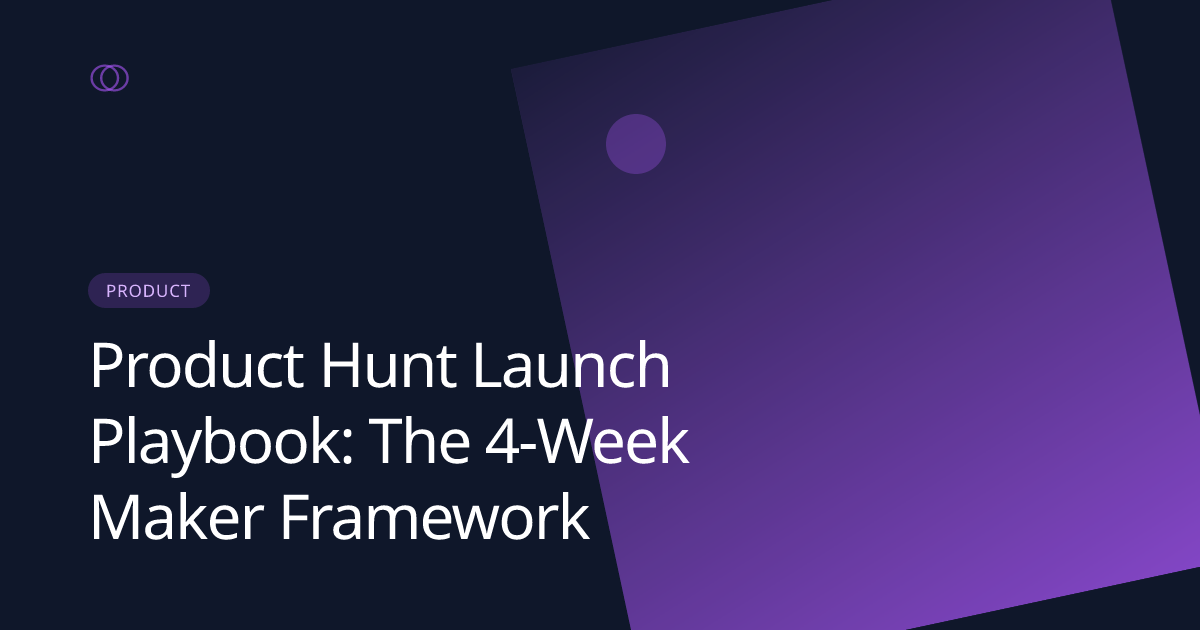 PRODUCT

Product Hunt Launch Playbook: The 4-Week Maker Framework